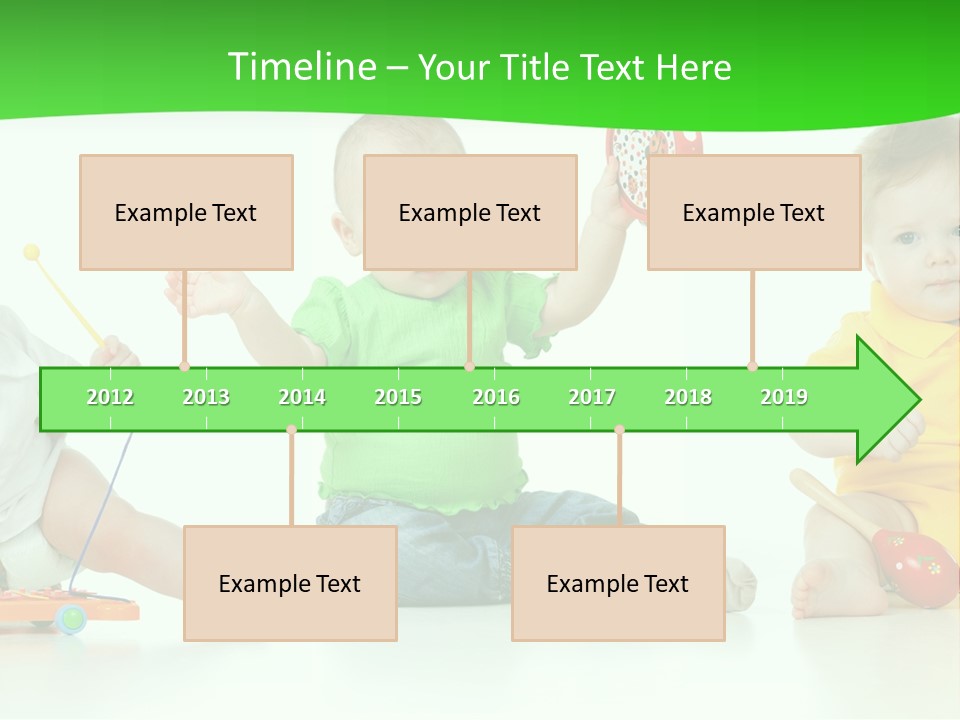 Timeline – Your Title Text Here

Example Text

Example Text

Example Text

2012 2013 2014 2015 2016 2017 2018 2019

Example Text

Example Text